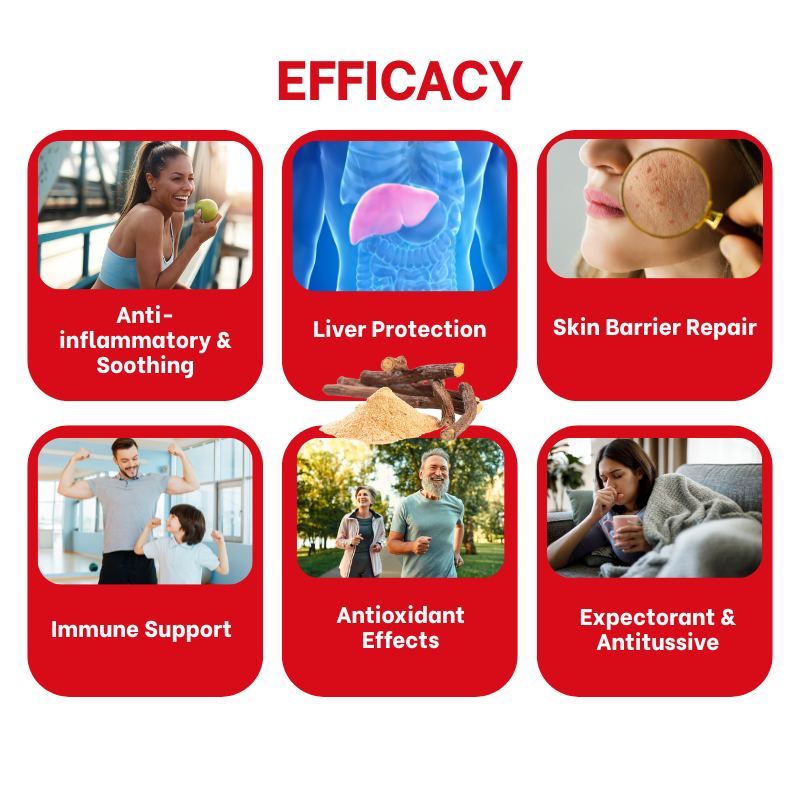 EFFICACY

Anti-inflammatory & Soothing

Liver Protection

Skin Barrier Repair

Immune Support

Antioxidant Effects

Expectorant & Antitussive